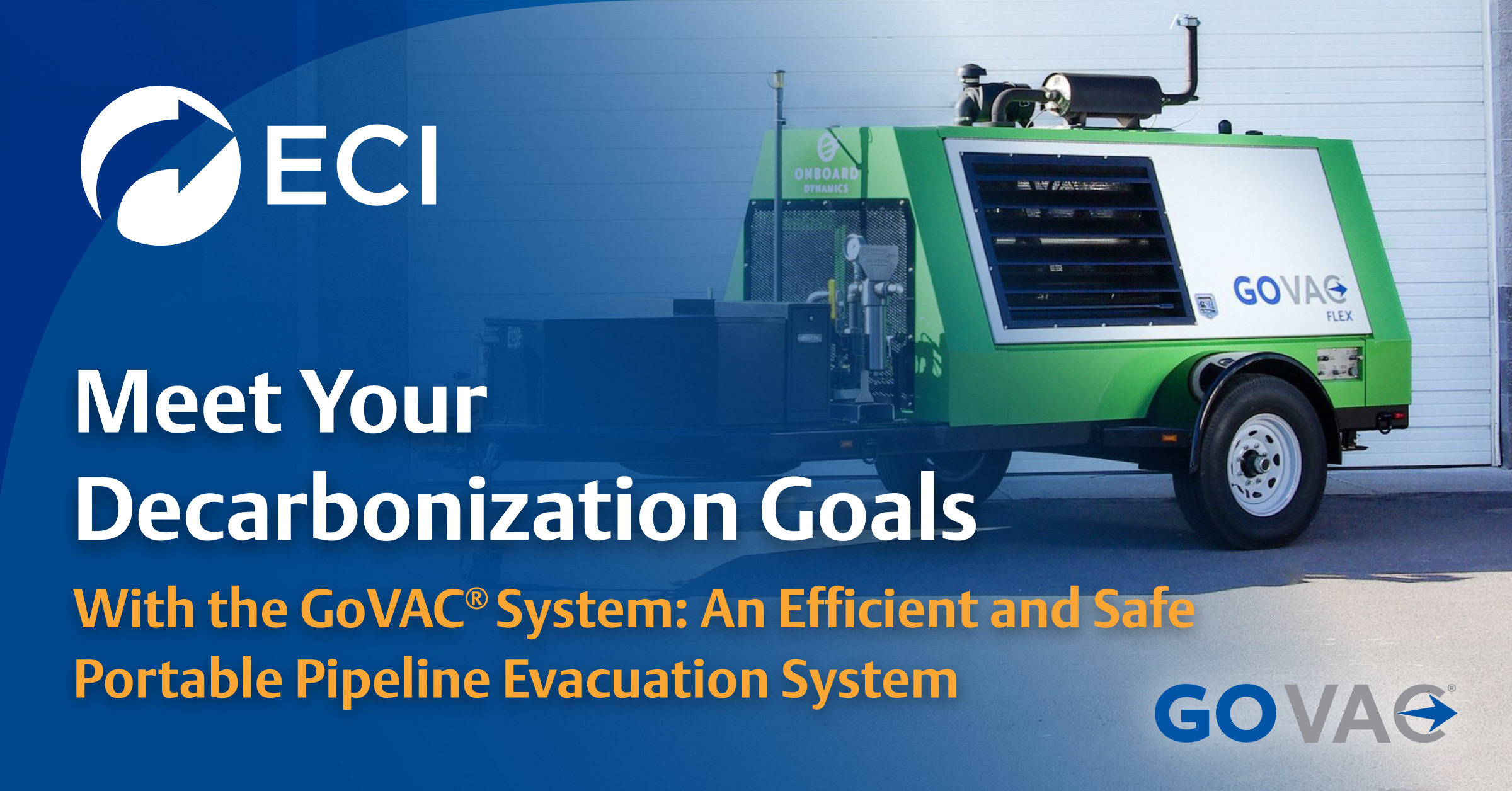 ECI

ONBOARD DYNAMICS

GOVAC FLEX

Meet Your Decarbonization Goals

With the GoVAC® System: An Efficient and Safe Portable Pipeline Evacuation System

GOVAC®